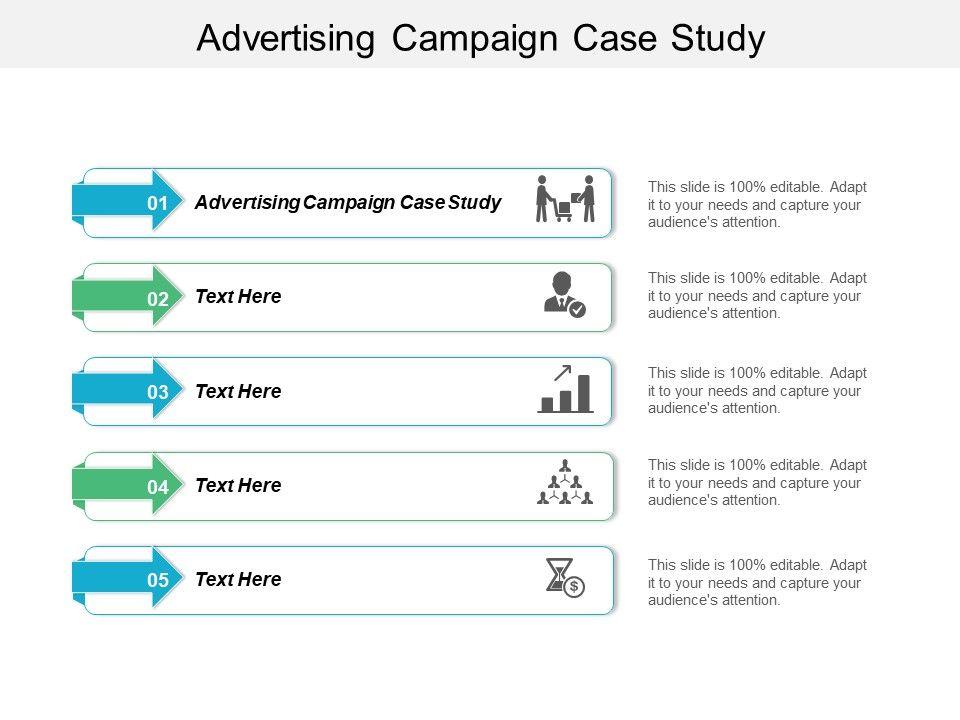 Advertising Campaign Case Study

01 Advertising Campaign Case Study

This slide is 100% editable. Adapt it to your needs and capture your audience's attention.

02 Text Here

This slide is 100% editable. Adapt it to your needs and capture your audience's attention.

03 Text Here

This slide is 100% editable. Adapt it to your needs and capture your audience's attention.

04 Text Here

This slide is 100% editable. Adapt it to your needs and capture your audience's attention.

05 Text Here

This slide is 100% editable. Adapt it to your needs and capture your audience's attention.